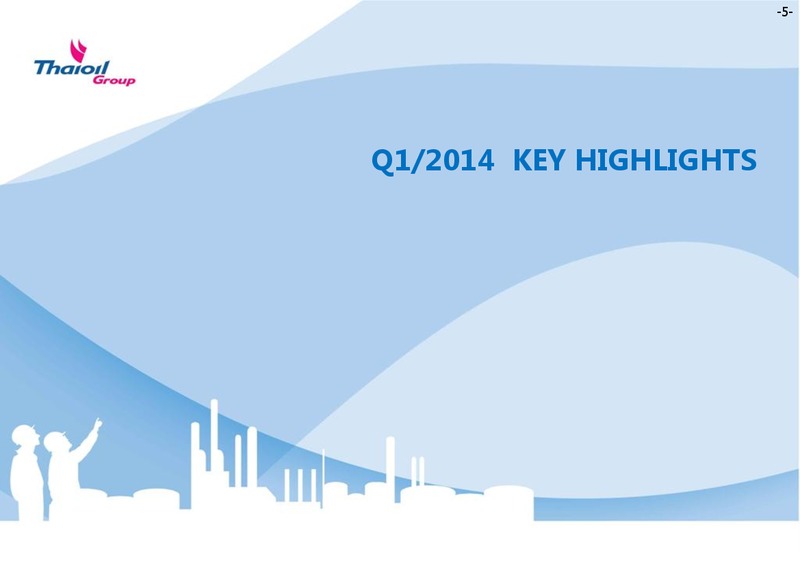 -5-

Thaioil Group

Q1/2014 KEY HIGHLIGHTS